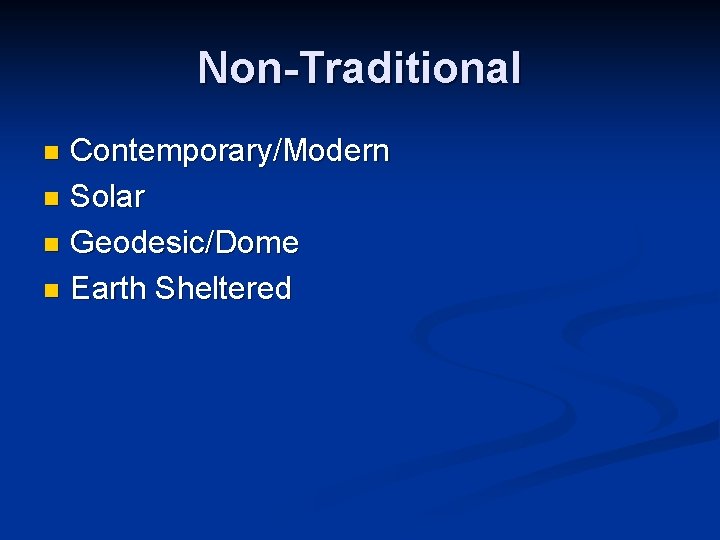 Non-Traditional

- Contemporary/Modern
- Solar
- Geodesic/Dome
- Earth Sheltered